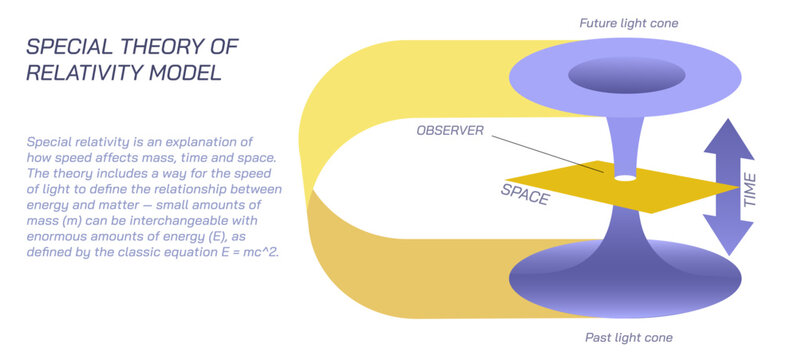 SPECIAL THEORY OF RELATIVITY MODEL

Special relativity is an explanation of how speed affects mass, time and space. The theory includes a way for the speed of light to define the relationship between energy and matter — small amounts of mass (m) can be interchangeable with enormous amounts of energy (E), as defined by the classic equation E = mc^2.

Future light cone

OBSERVER

SPACE

TIME

Past light cone